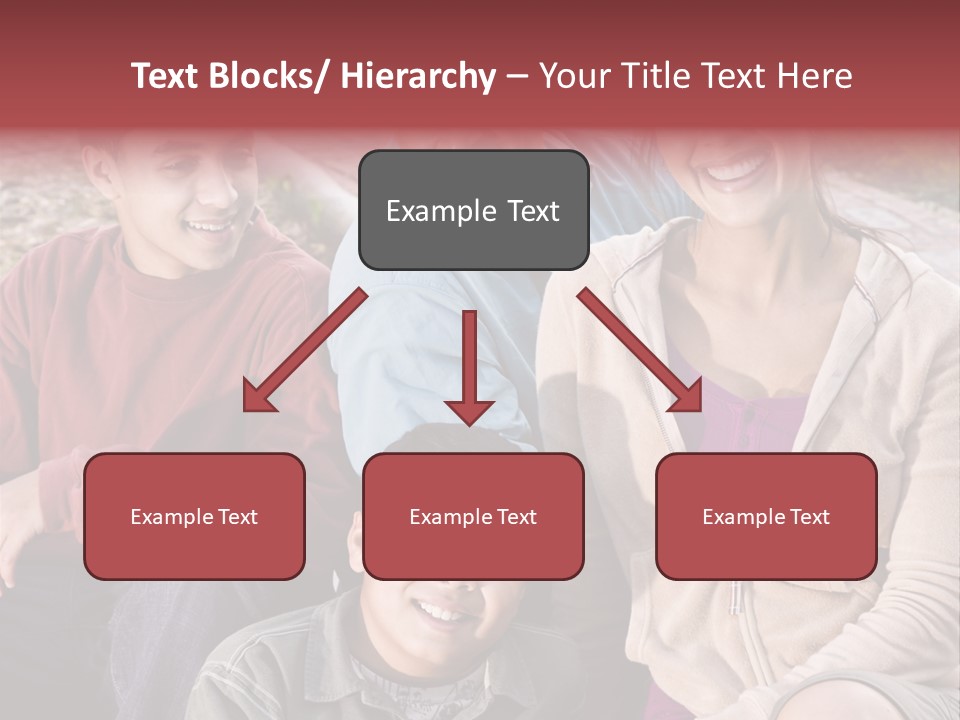 Text Blocks/ Hierarchy – Your Title Text Here

Example Text

Example Text

Example Text

Example Text